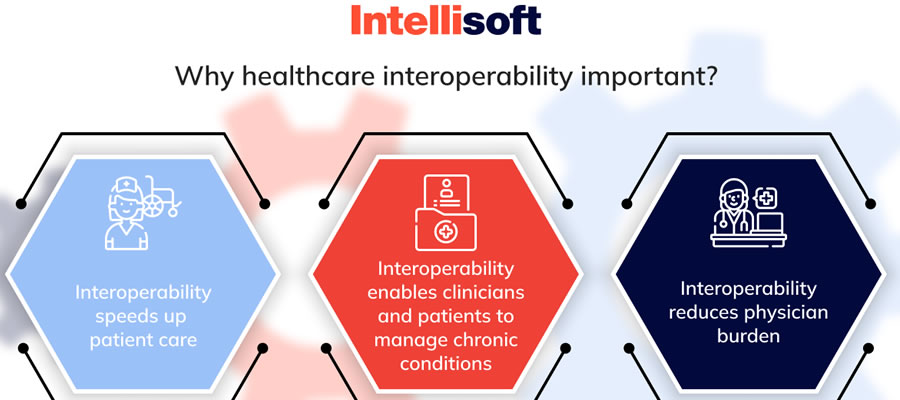 Intellisoft

Why healthcare interoperability important?

Interoperability speeds up patient care

Interoperability enables clinicians and patients to manage chronic conditions

Interoperability reduces physician burden